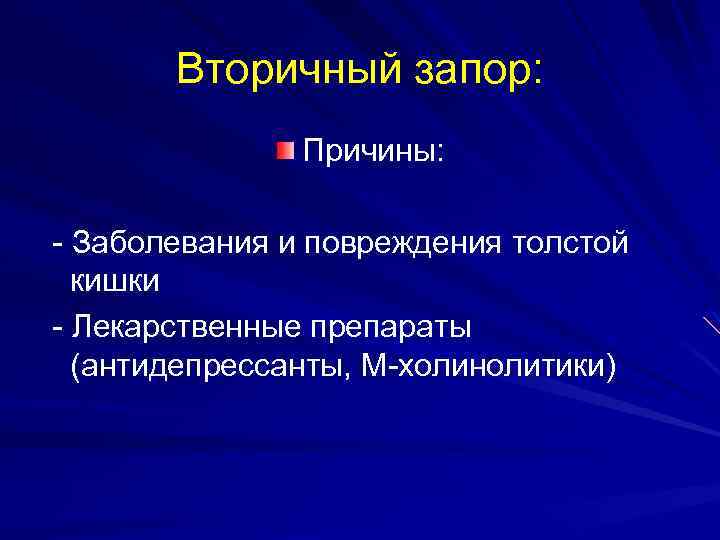 Вторичный запор:

Причины:

- Заболевания и повреждения толстой кишки

- Лекарственные препараты (антидепрессанты, М-холинолитики)